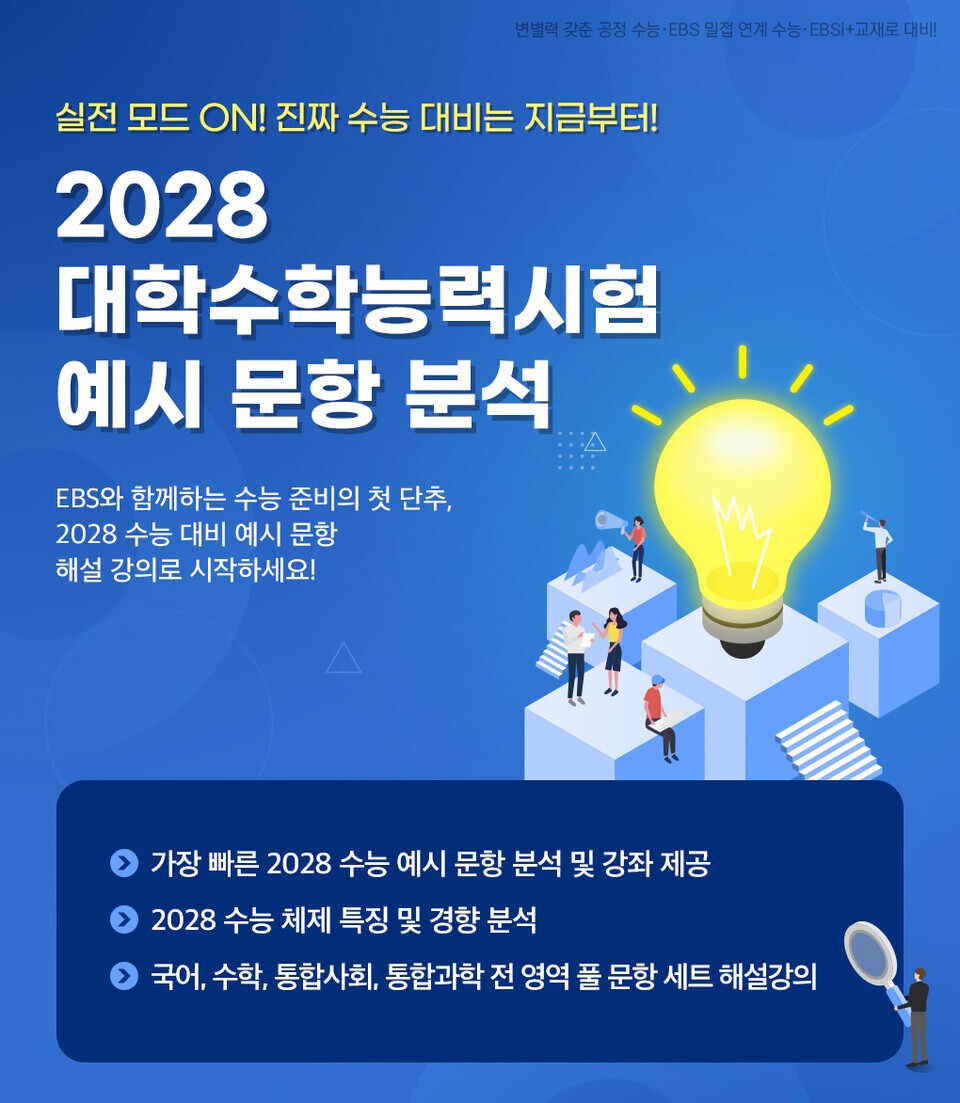 변별력 갖춘 공정 수능·EBS 밀접 연계 수능·EBSi+교재로 대비!

실전 모드 ON! 진짜 수능 대비는 지금부터!

2028
대학수학능력시험
예시 문항 분석

EBS와 함께하는 수능 준비의 첫 단추,
2028 수능 대비 예시 문항
해설 강의로 시작하세요!

가장 빠른 2028 수능 예시 문항 분석 및 강좌 제공

2028 수능 체제 특징 및 경향 분석

국어, 수학, 통합사회, 통합과학 전 영역 풀 문항 세트 해설강의